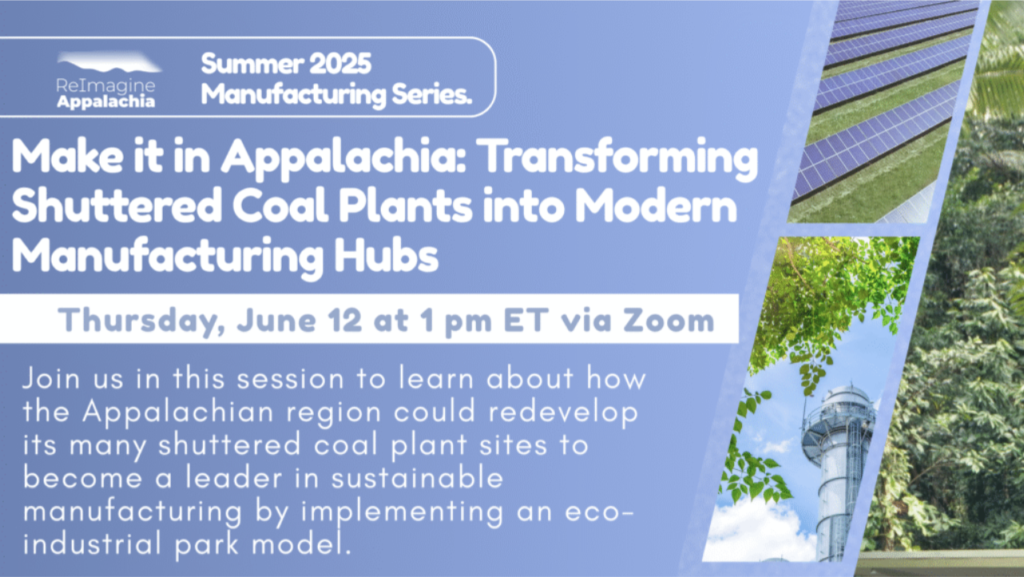 ReImagine Appalachia

Summer 2025 Manufacturing Series.

Make it in Appalachia: Transforming Shuttered Coal Plants into Modern Manufacturing Hubs

Thursday, June 12 at 1 pm ET via Zoom

Join us in this session to learn about how the Appalachian region could redevelop its many shuttered coal plant sites to become a leader in sustainable manufacturing by implementing an eco-industrial park model.